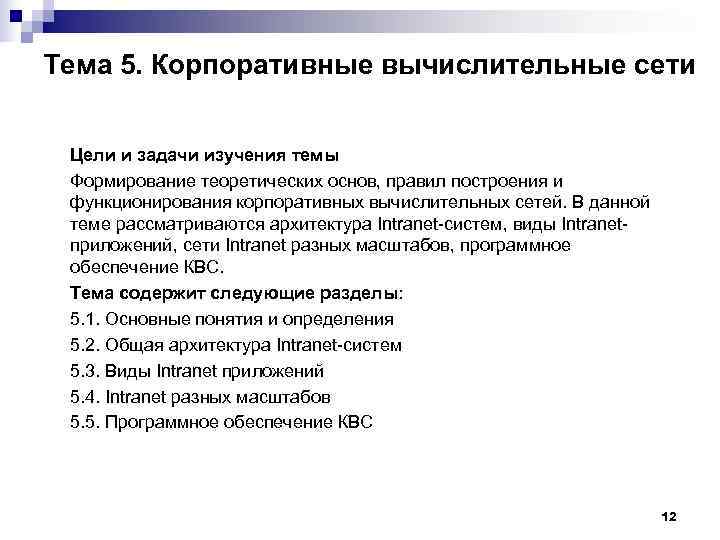 Тема 5. Корпоративные вычислительные сети

Цели и задачи изучения темы

Формирование теоретических основ, правил построения и функционирования корпоративных вычислительных сетей. В данной теме рассматриваются архитектура Intranet-систем, виды Intranet-приложений, сети Intranet разных масштабов, программное обеспечение КВС.

Тема содержит следующие разделы:

5.1. Основные понятия и определения

5.2. Общая архитектура Intranet-систем

5.3. Виды Intranet приложений

5.4. Intranet разных масштабов

5.5. Программное обеспечение КВС

12